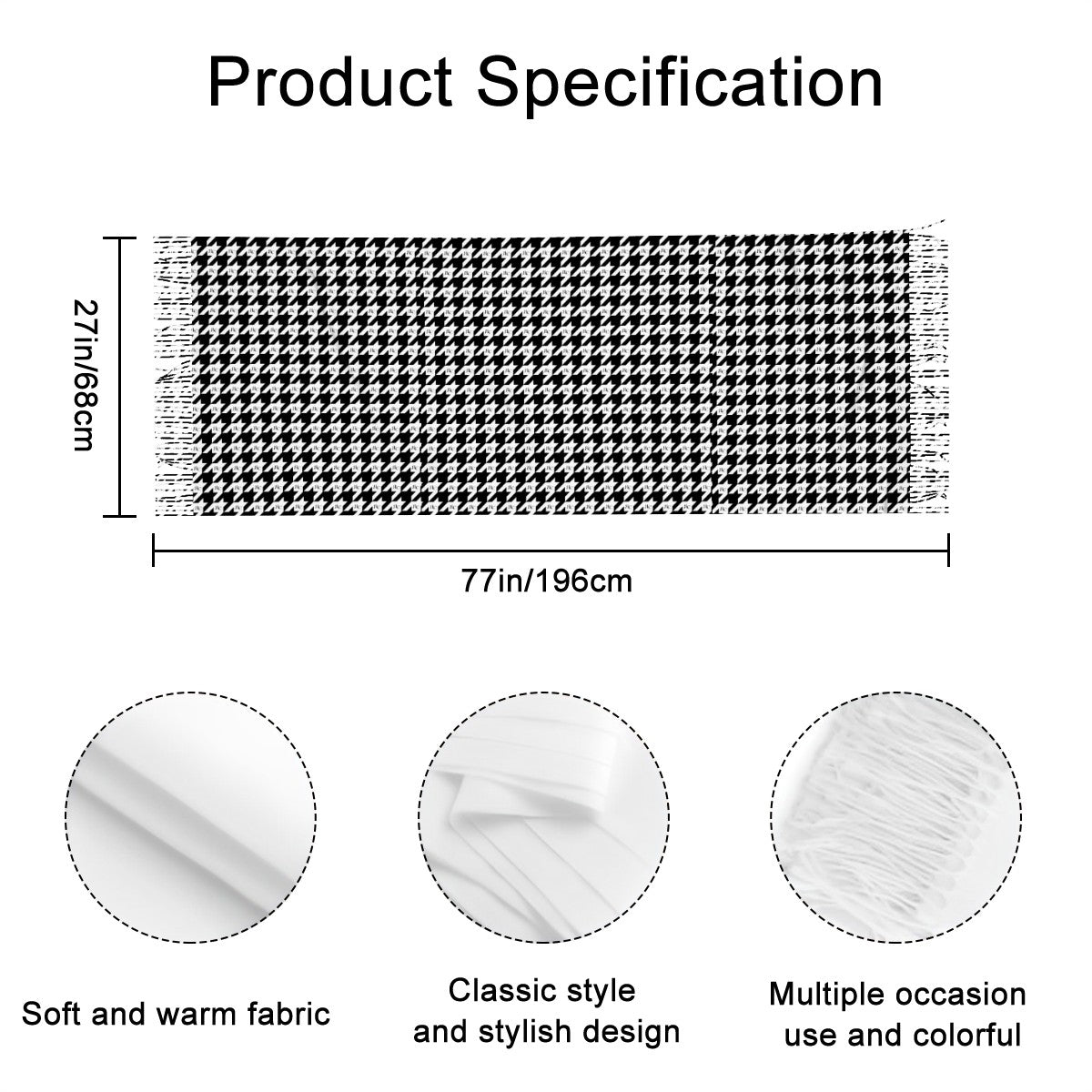 Product Specification

27in/68cm

77in/196cm

Soft and warm fabric

Classic style and stylish design

Multiple occasion use and colorful